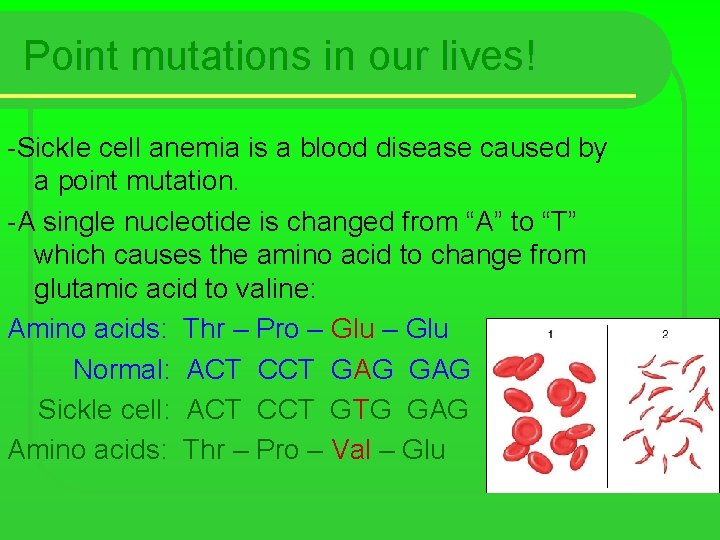 Point mutations in our lives!

-Sickle cell anemia is a blood disease caused by a point mutation.

-A single nucleotide is changed from “A” to “T” which causes the amino acid to change from glutamic acid to valine:

Amino acids: Thr – Pro – Glu – Glu
Normal: ACT CCT GAG GAG
Sickle cell: ACT CCT GTG GAG
Amino acids: Thr – Pro – Val – Glu

1

2